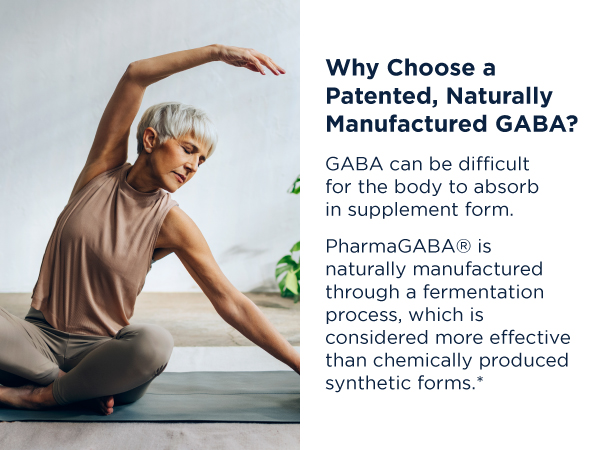 Why Choose a Patented, Naturally Manufactured GABA?

GABA can be difficult for the body to absorb in supplement form.

PharmaGABA® is naturally manufactured through a fermentation process, which is considered more effective than chemically produced synthetic forms.*